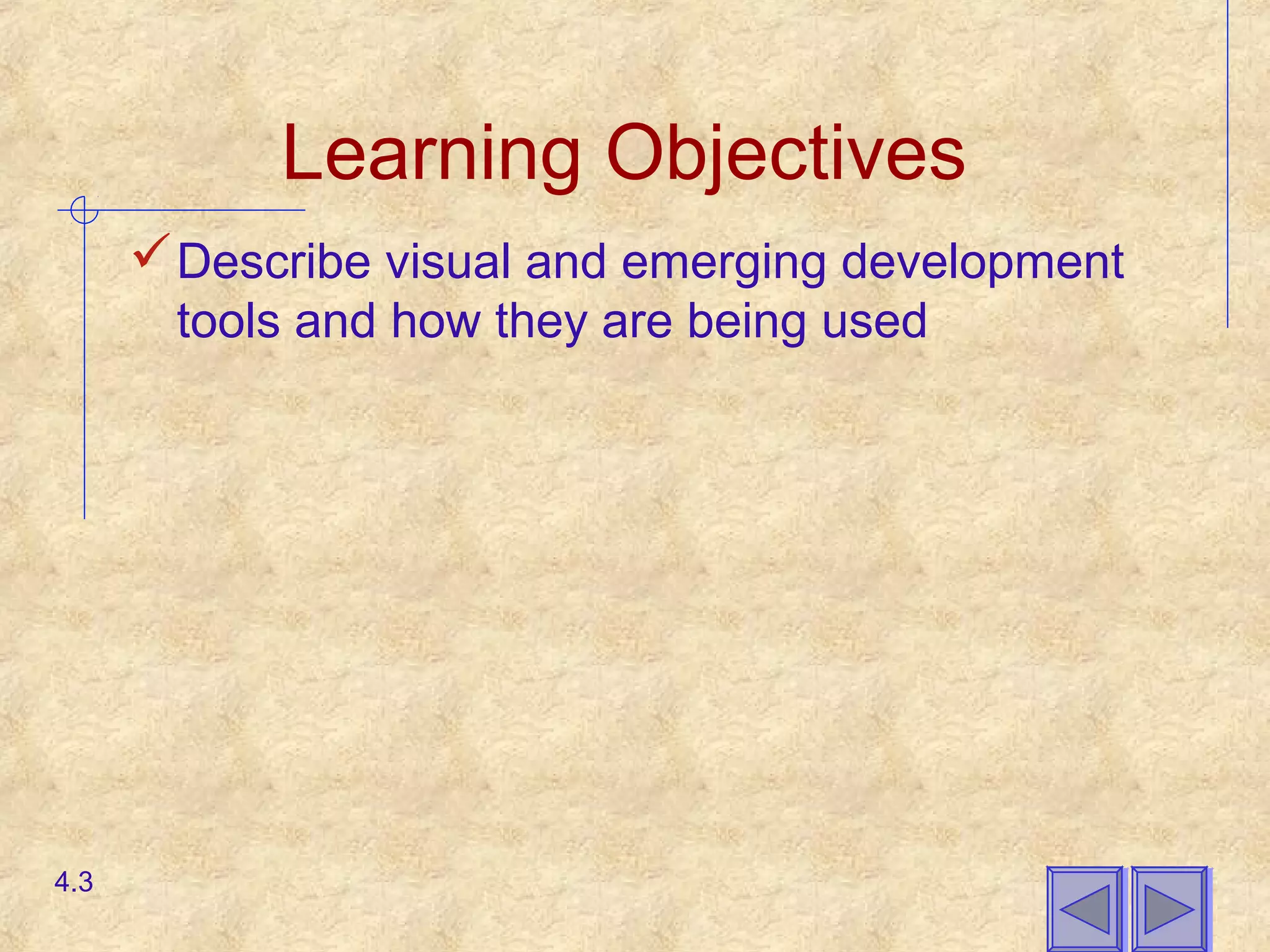 Learning Objectives

✓ Describe visual and emerging development tools and how they are being used

4.3